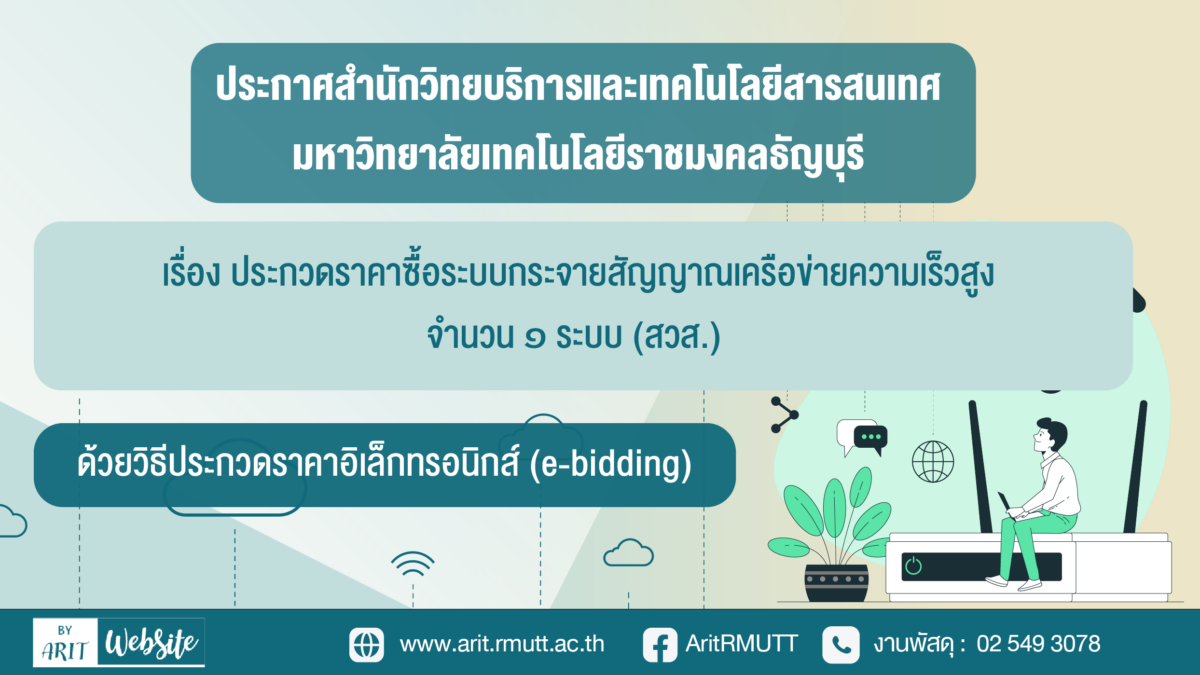 ประกาศสำนักวิทยบริการและเทคโนโลยีสารสนเทศ มหาวิทยาลัยเทคโนโลยีราชมงคลธัญบุรี

เรื่อง ประกวดราคาซื้อระบบกระจายสัญญาณเครือข่ายความเร็วสูง จำนวน ๑ ระบบ (สวส.)

ด้วยวิธีประกวดราคาอิเล็กทรอนิกส์ (e-bidding)

BY ARIT WebSite

www.arit.rmutt.ac.th

AritRMUTT

งานพัสดุ : 02 549 3078